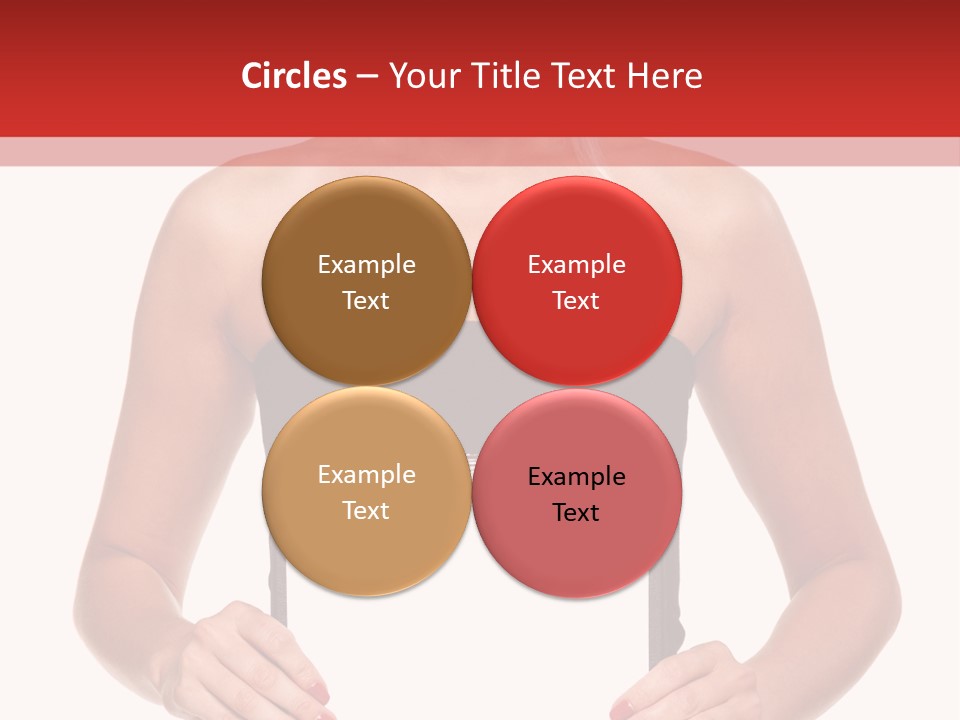 Circles – Your Title Text Here

Example Text

Example Text

Example Text

Example Text